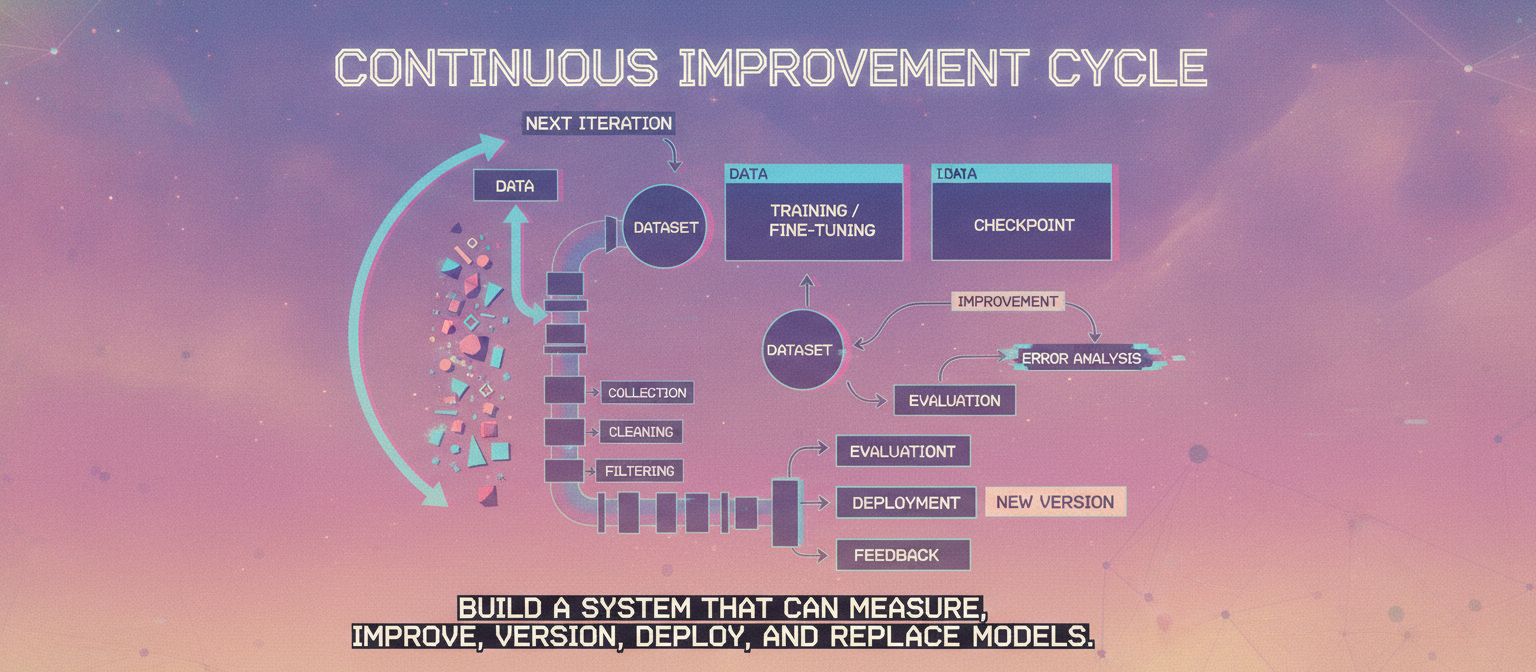 CONTINUOUS IMPROVEMENT CYCLE

NEXT ITERATION

DATA

DATASET

DATA

TRAINING / FINE-TUNING

IDATA

CHECKPOINT

IMPROVEMENT

DATASET

ERROR ANALYSIS

EVALUATION

COLLECTION

CLEANING

FILTERING

EVALUATIONT

DEPLOYMENT

NEW VERSION

FEEDBACK

BUILD A SYSTEM THAT CAN MEASURE, IMPROVE, VERSION, DEPLOY, AND REPLACE MODELS.